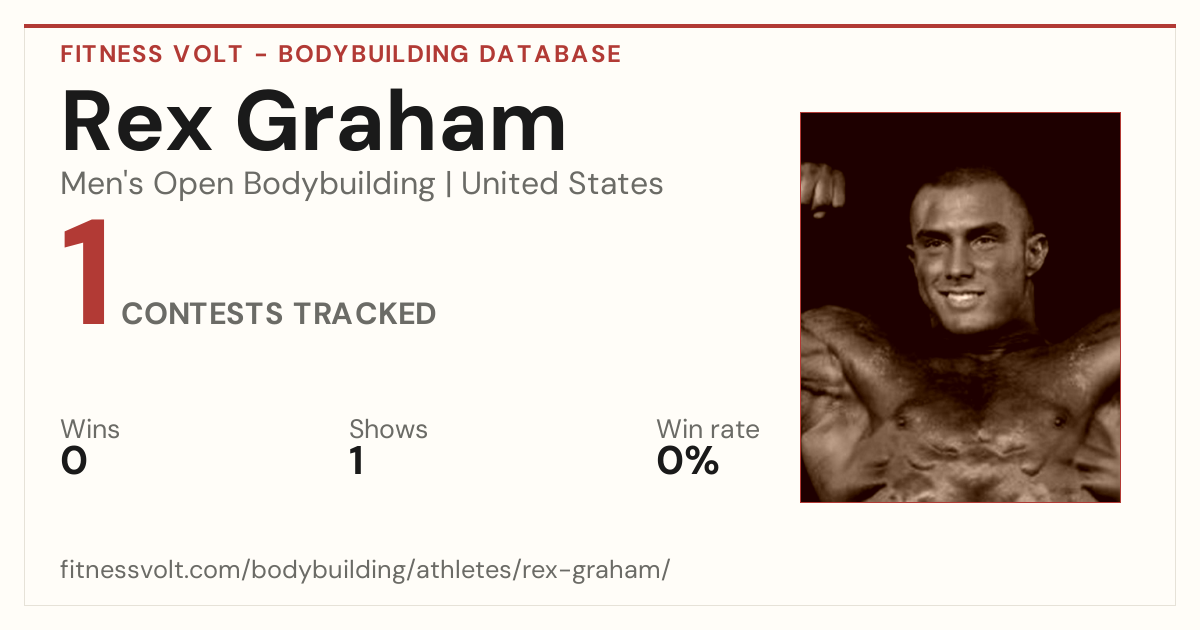 FITNESS VOLT - BODYBUILDING DATABASE

Rex Graham

Men's Open Bodybuilding | United States

1 CONTESTS TRACKED

Wins
0

Shows
1

Win rate
0%

fitnessvolt.com/bodybuilding/athletes/rex-graham/